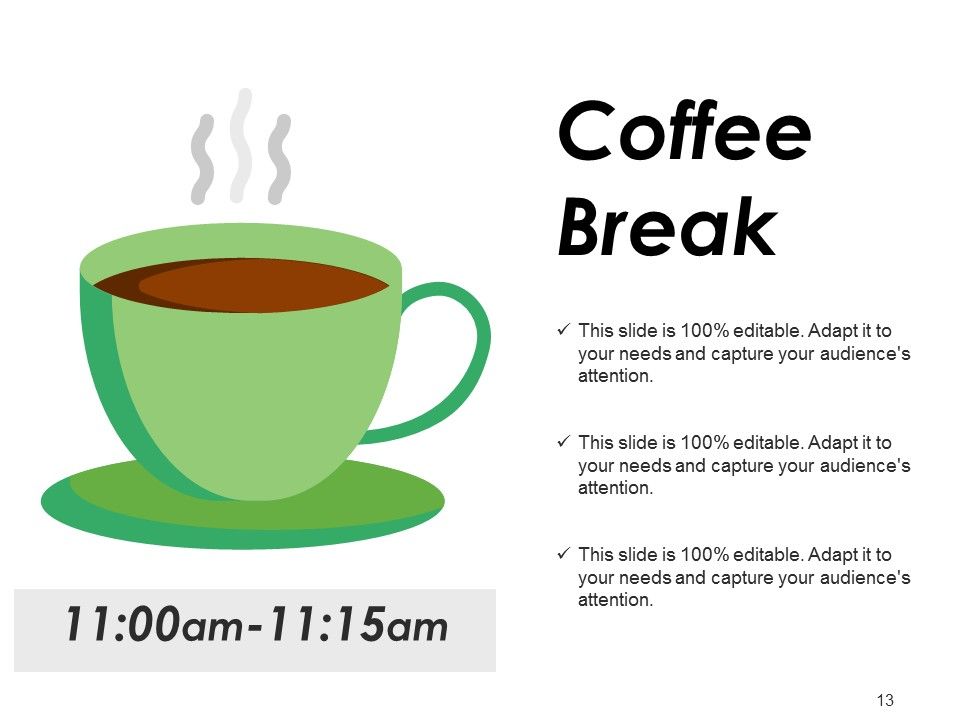 Coffee Break

✓ This slide is 100% editable. Adapt it to your needs and capture your audience's attention.

✓ This slide is 100% editable. Adapt it to your needs and capture your audience's attention.

✓ This slide is 100% editable. Adapt it to your needs and capture your audience's attention.

11:00am-11:15am

13